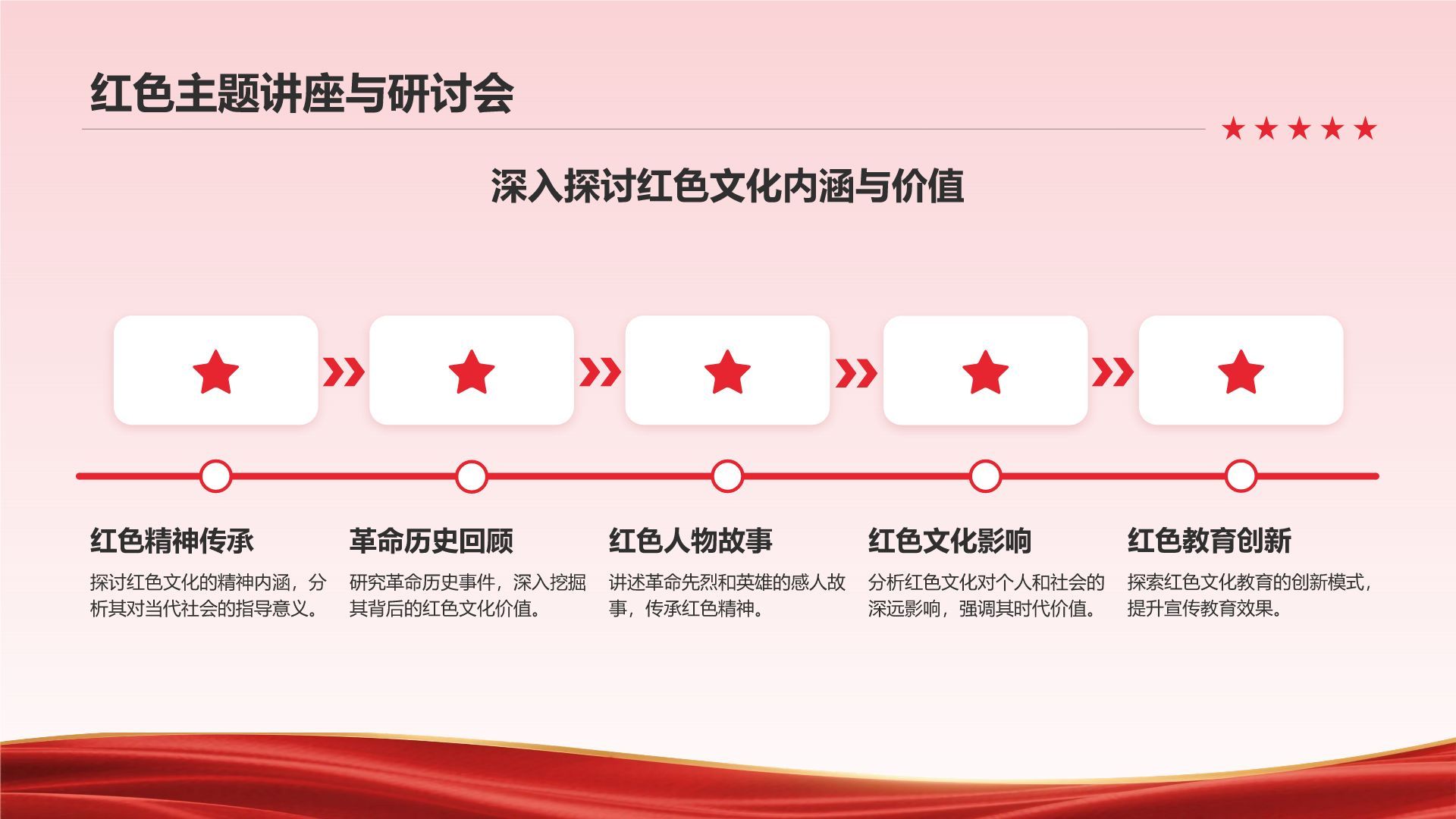 红色主题讲座与研讨会

深入探讨红色文化内涵与价值

红色精神传承

探讨红色文化的精神内涵，分析其对当代社会的指导意义。

革命历史回顾

研究革命历史事件，深入挖掘其背后的红色文化价值。

红色人物故事

讲述革命先烈和英雄的感人故事，传承红色精神。

红色文化影响

分析红色文化对个人和社会的深远影响，强调其时代价值。

红色教育创新

探索红色文化教育的创新模式，提升宣传教育效果。